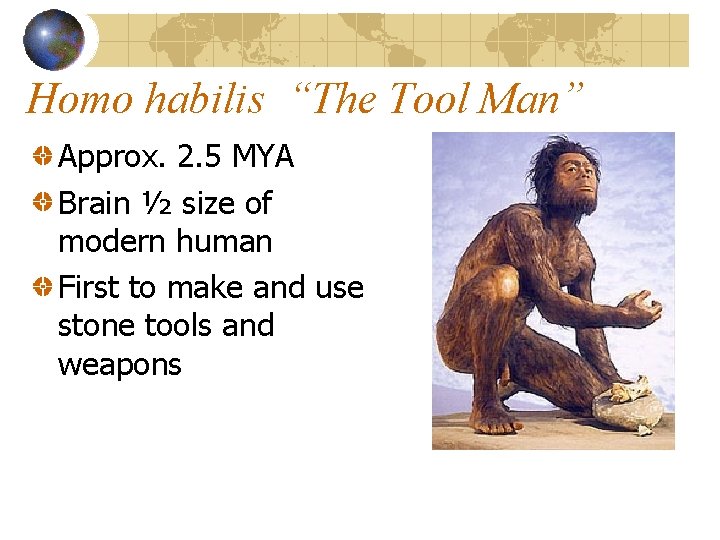 Homo habilis "The Tool Man"

• Approx. 2.5 MYA
• Brain ½ size of modern human
• First to make and use stone tools and weapons